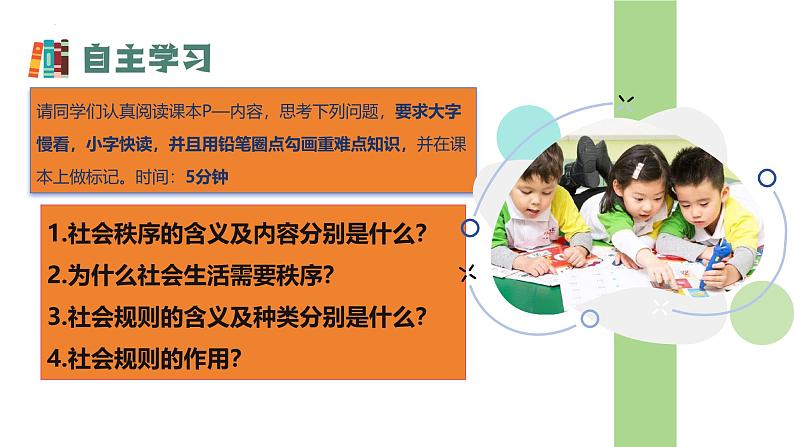 自主学习

请同学们认真阅读课本P—内容，思考下列问题，要求大字慢看，小字快读，并且用铅笔圈点勾画重难点知识，并在课本上做标记。时间：5分钟

1.社会秩序的含义及内容分别是什么？
2.为什么社会生活需要秩序？
3.社会规则的含义及种类分别是什么？
4.社会规则的作用？